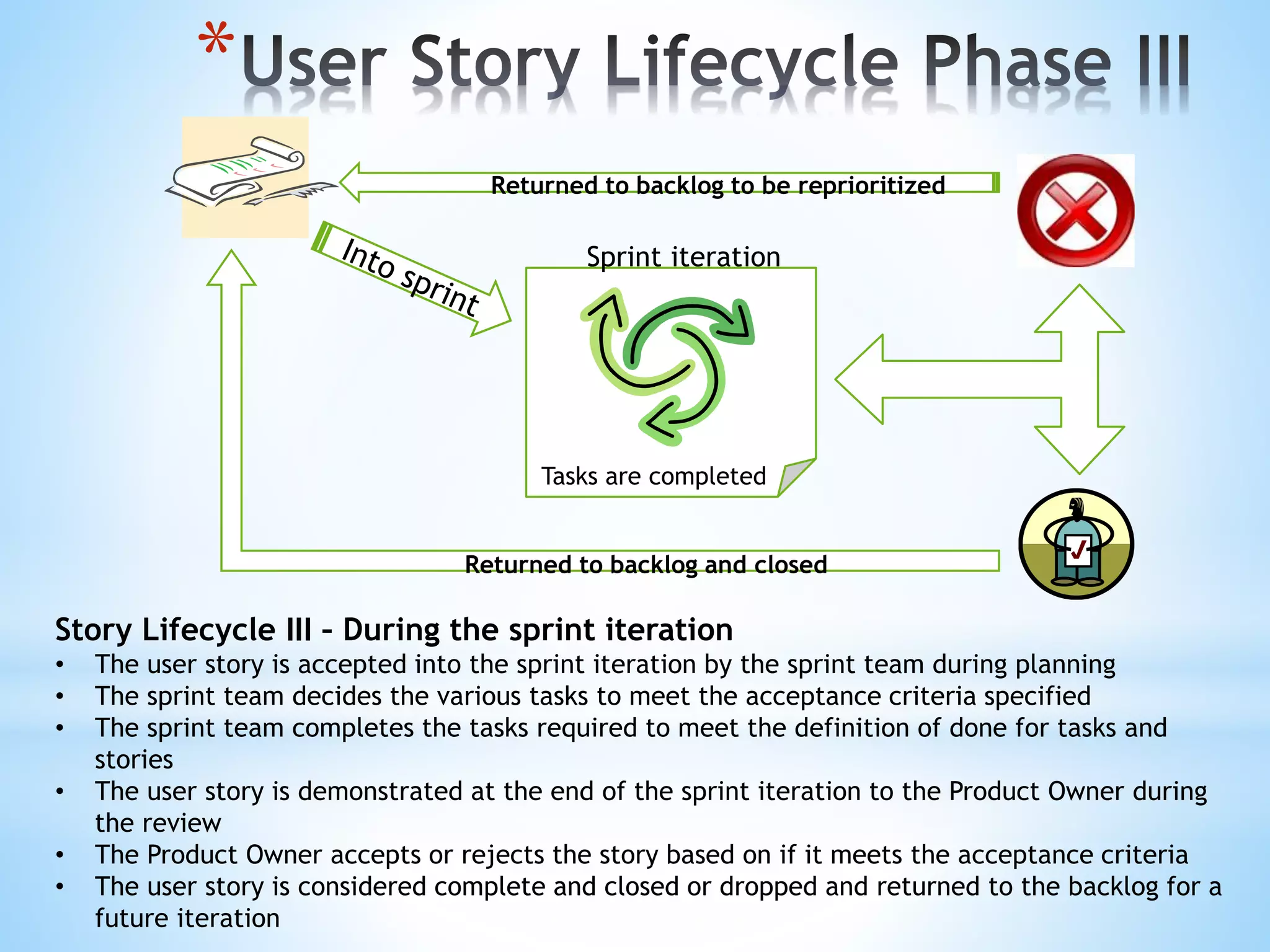 *User Story Lifecycle Phase III

Returned to backlog to be reprioritized

Into sprint

Sprint iteration

Tasks are completed

Returned to backlog and closed

Story Lifecycle III – During the sprint iteration
• The user story is accepted into the sprint iteration by the sprint team during planning
• The sprint team decides the various tasks to meet the acceptance criteria specified
• The sprint team completes the tasks required to meet the definition of done for tasks and stories
• The user story is demonstrated at the end of the sprint iteration to the Product Owner during the review
• The Product Owner accepts or rejects the story based on if it meets the acceptance criteria
• The user story is considered complete and closed or dropped and returned to the backlog for a future iteration